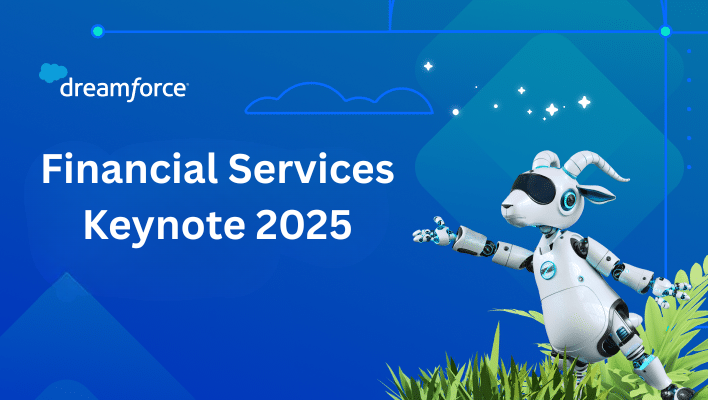 dreamforce

Financial Services Keynote 2025